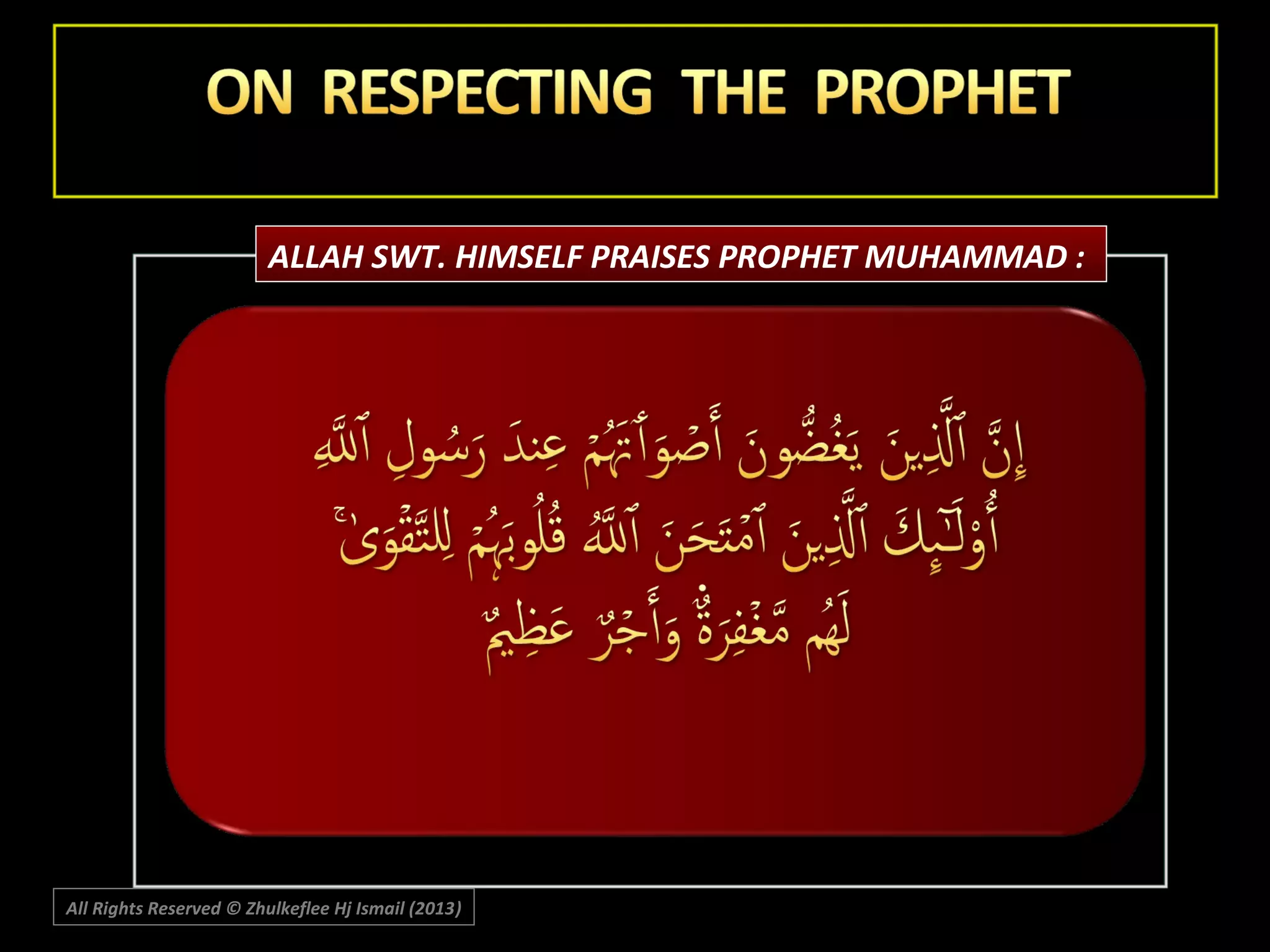 ON RESPECTING THE PROPHET

ALLAH SWT. HIMSELF PRAISES PROPHET MUHAMMAD :

إِنَّ ٱلَّذِينَ يَغُضُّونَ أَصْوَٰتَهُمْ عِندَ رَسُولِ ٱللَّهِ أُو۟لَـٰٓئِكَ ٱلَّذِينَ ٱمْتَحَنَ ٱللَّهُ قُلُوبَهُمْ لِلتَّقْوَىٰ ۚ لَهُم مَّغْفِرَةٌ وَأَجْرٌ عَظِيمٌ

All Rights Reserved © Zhulkeflee Hj Ismail (2013)